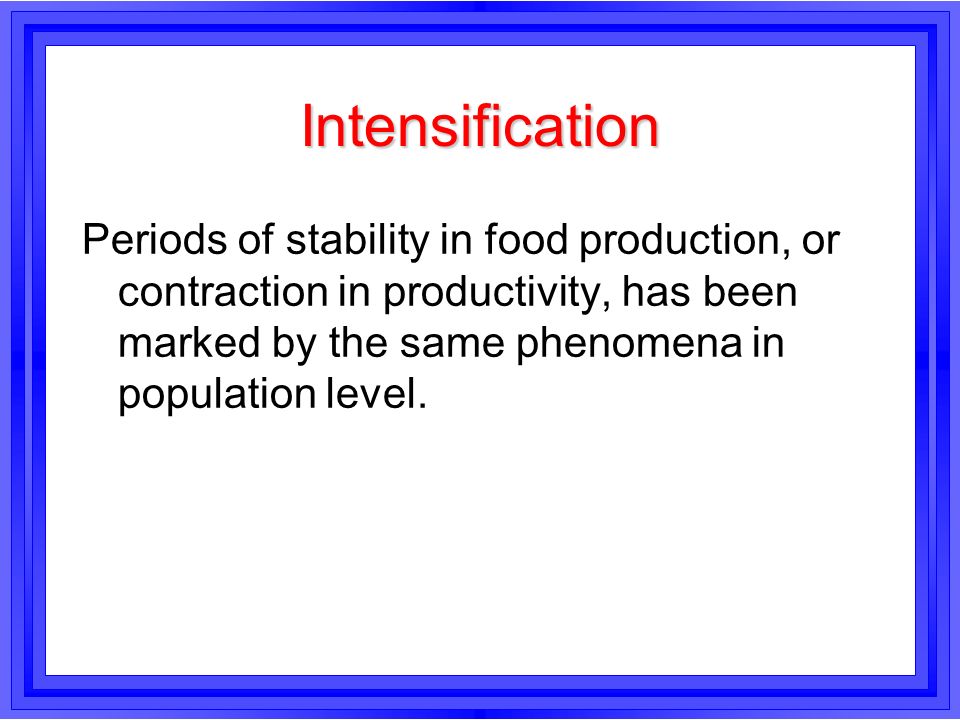 Intensification

Periods of stability in food production, or contraction in productivity, has been marked by the same phenomena in population level.